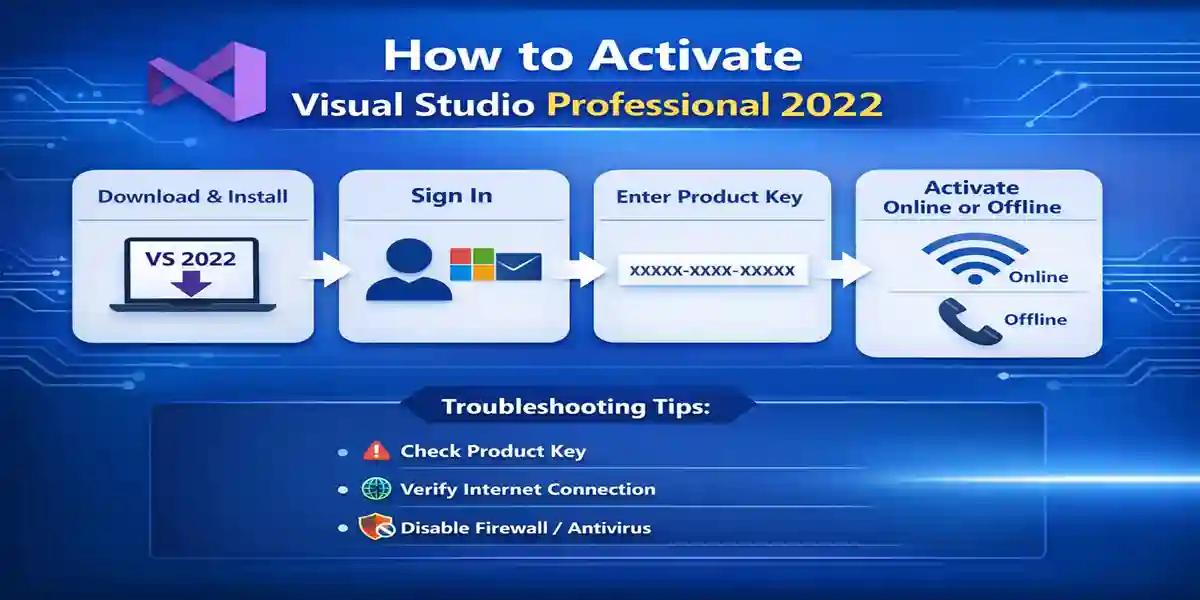 How to Activate
Visual Studio Professional 2022

Download & Install

VS 2022

Sign In

Enter Product Key

XXXXX-XXXX-XXXXX

Activate
Online or Offline

Online

Offline

Troubleshooting Tips:

Check Product Key

Verify Internet Connection

Disable Firewall / Antivirus